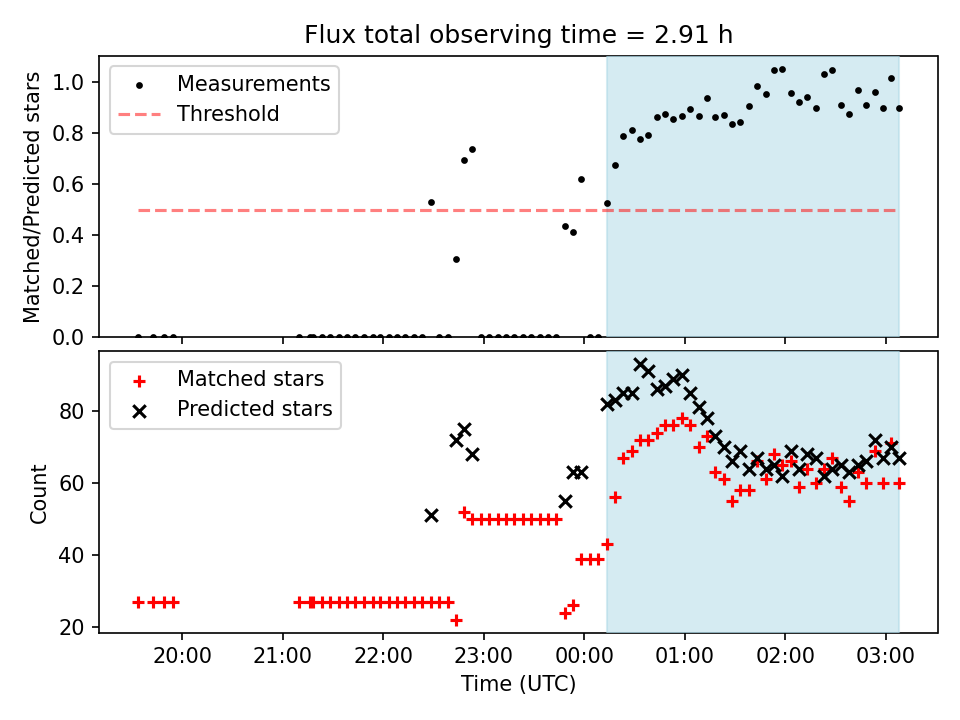 Flux total observing time = 2.91 h

Measurements
Threshold

Matched/Predicted stars

1.0
0.8
0.6
0.4
0.2
0.0

Matched stars
Predicted stars

Count

80
60
40
20

20:00
21:00
22:00
23:00
00:00
01:00
02:00
03:00

Time (UTC)